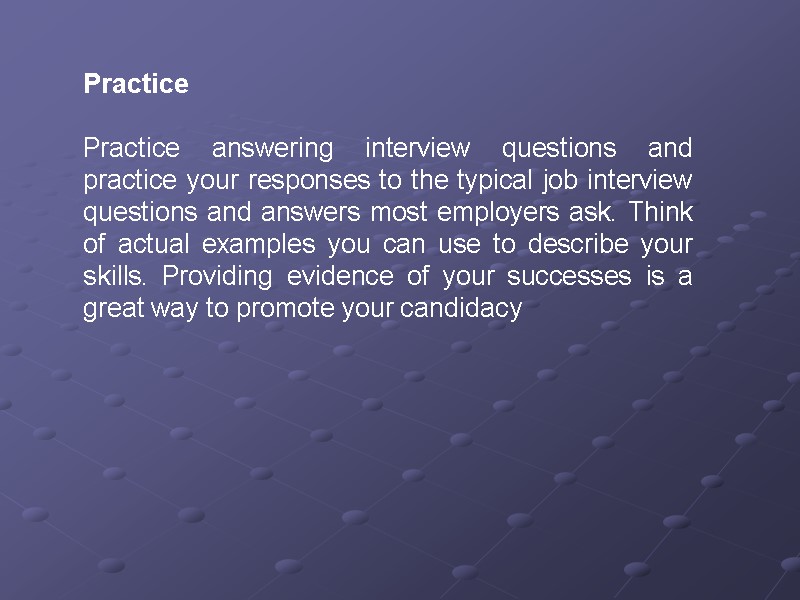 Practice

Practice answering interview questions and practice your responses to the typical job interview questions and answers most employers ask. Think of actual examples you can use to describe your skills. Providing evidence of your successes is a great way to promote your candidacy